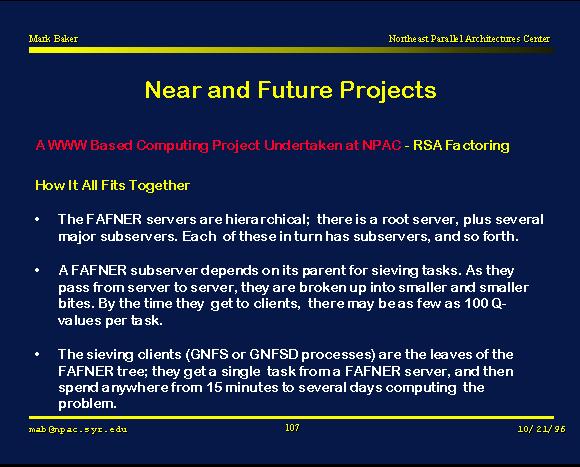 Mark Baker

Northeast Parallel Architectures Center

Near and Future Projects

A WWW Based Computing Project Undertaken at NPAC - RSA Factoring

How It All Fits Together

• The FAFNER servers are hierarchical; there is a root server, plus several major subservers. Each of these in turn has subservers, and so forth.

• A FAFNER subserver depends on its parent for sieving tasks. As they pass from server to server, they are broken up into smaller and smaller bites. By the time they get to clients, there may be as few as 100 Q-values per task.

• The sieving clients (GNFS or GNFSD processes) are the leaves of the FAFNER tree; they get a single task from a FAFNER server, and then spend anywhere from 15 minutes to several days computing the problem.

mab@npac.syr.edu

107

10/21/96